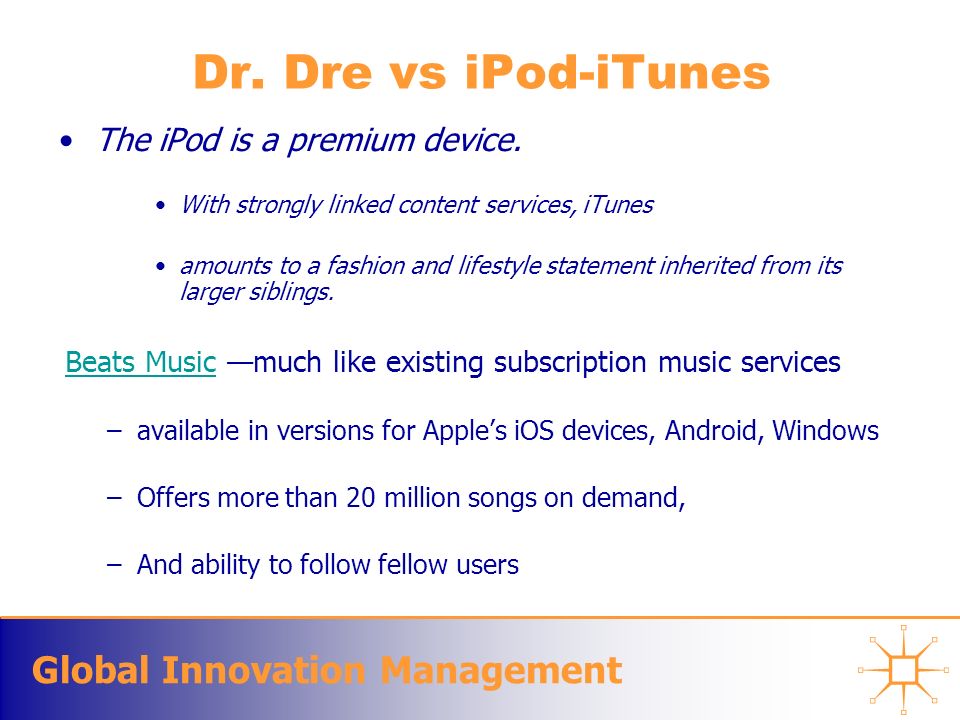 Dr. Dre vs iPod-iTunes

• The iPod is a premium device.

• With strongly linked content services, iTunes

• amounts to a fashion and lifestyle statement inherited from its larger siblings.

Beats Music —much like existing subscription music services

– available in versions for Apple's iOS devices, Android, Windows

– Offers more than 20 million songs on demand,

– And ability to follow fellow users

Global Innovation Management